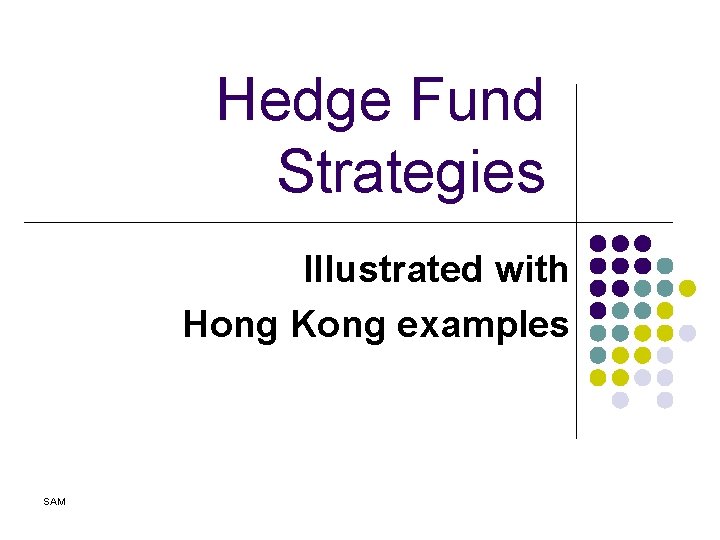 Hedge Fund Strategies

Illustrated with Hong Kong examples

SAM